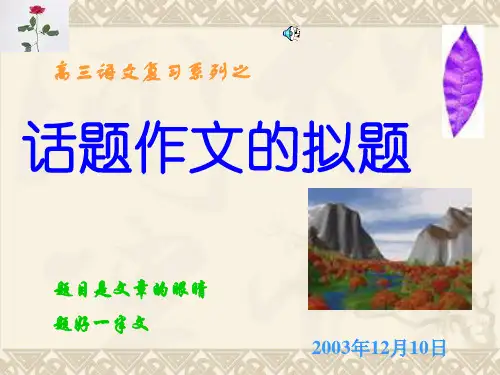 高三语文复习系列之

话题作文的拟题

题目是文章的眼睛

题好一半文

2003年12月10日